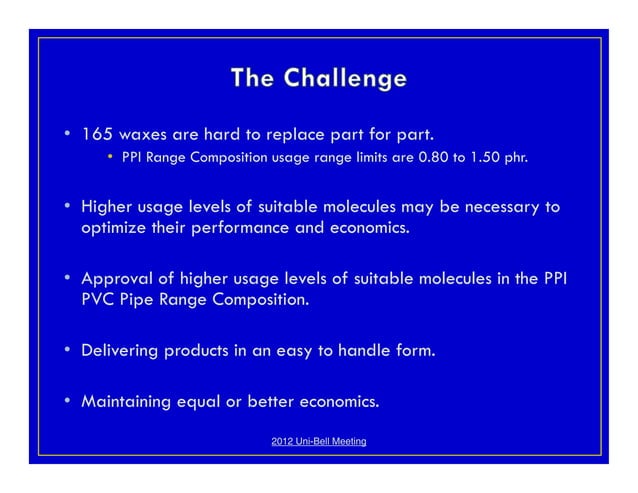 The Challenge

• 165 waxes are hard to replace part for part.
  • PPI Range Composition usage range limits are 0.80 to 1.50 phr.

• Higher usage levels of suitable molecules may be necessary to optimize their performance and economics.

• Approval of higher usage levels of suitable molecules in the PPI PVC Pipe Range Composition.

• Delivering products in an easy to handle form.

• Maintaining equal or better economics.

2012 Uni-Bell Meeting